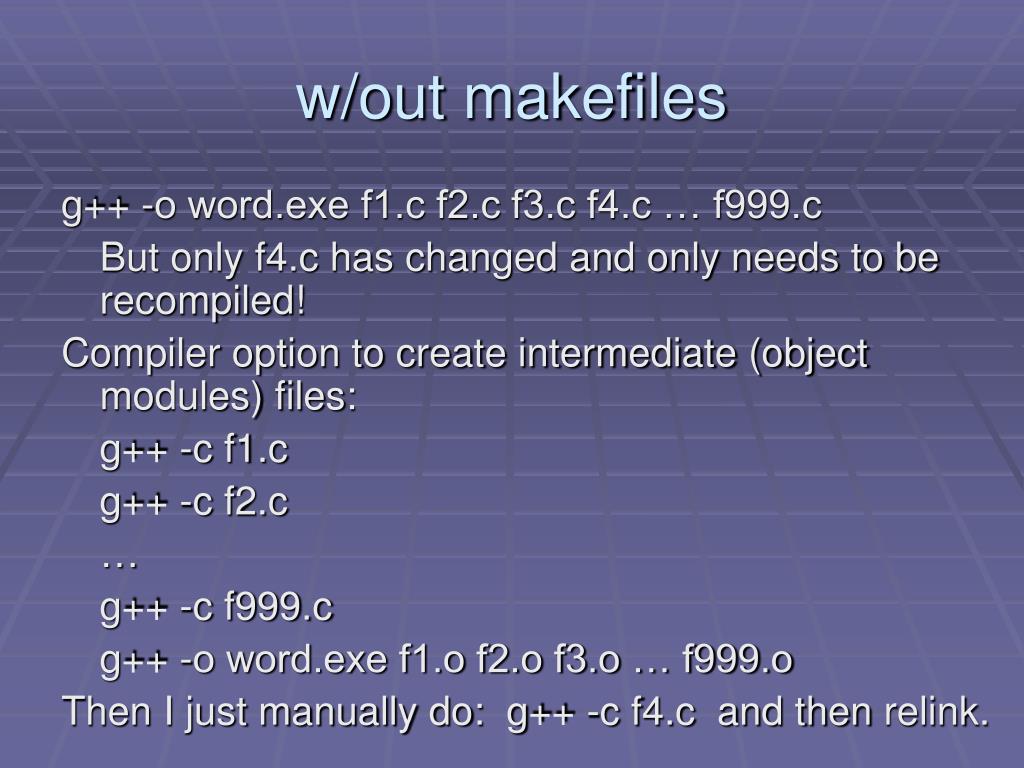 w/out makefiles

g++ -o word.exe f1.c f2.c f3.c f4.c … f999.c

But only f4.c has changed and only needs to be recompiled!

Compiler option to create intermediate (object modules) files:

g++ -c f1.c

g++ -c f2.c

…

g++ -c f999.c

g++ -o word.exe f1.o f2.o f3.o … f999.o

Then I just manually do: g++ -c f4.c and then relink.